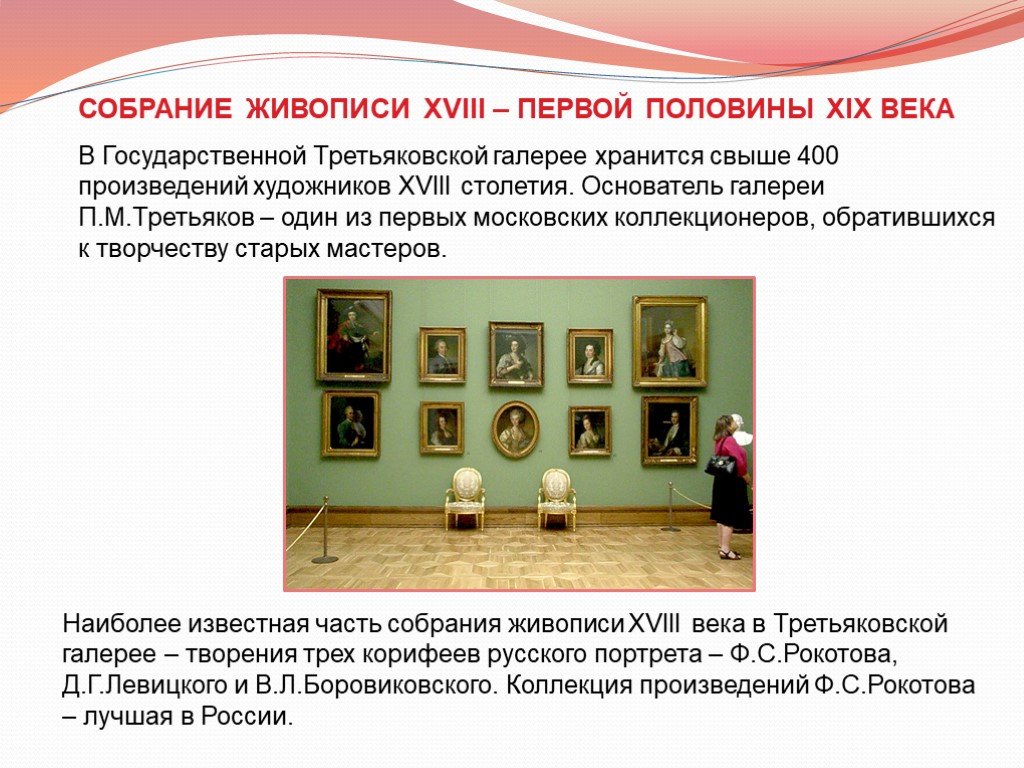 СОБРАНИЕ ЖИВОПИСИ XVIII – ПЕРВОЙ ПОЛОВИНЫ XIX ВЕКА

В Государственной Третьяковской галерее хранится свыше 400 произведений художников XVIII столетия. Основатель галереи П.М.Третьяков – один из первых московских коллекционеров, обратившихся к творчеству старых мастеров.

Наиболее известная часть собрания живописи XVIII века в Третьяковской галерее – творения трех корифеев русского портрета – Ф.С.Рокотова, Д.Г.Левицкого и В.Л.Боровиковского. Коллекция произведений Ф.С.Рокотова – лучшая в России.